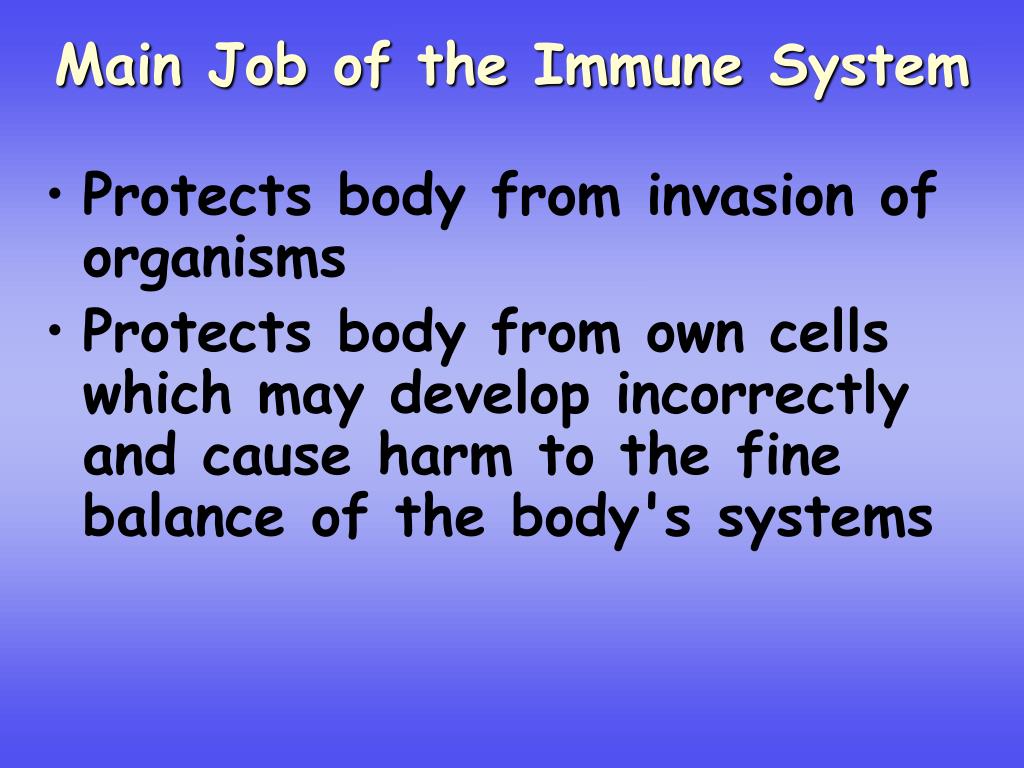 Main Job of the Immune System

• Protects body from invasion of organisms
• Protects body from own cells which may develop incorrectly and cause harm to the fine balance of the body's systems